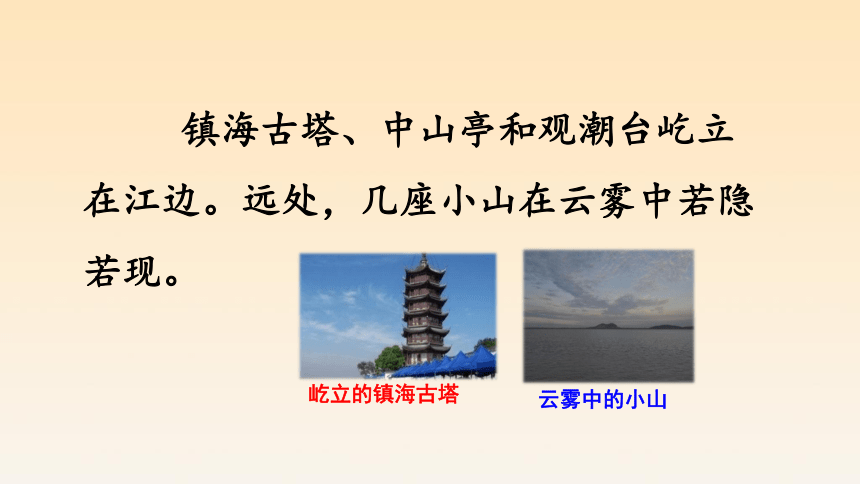 镇海古塔、中山亭和观潮台屹立在江边。远处，几座小山在云雾中若隐若现。

屹立的镇海古塔

云雾中的小山